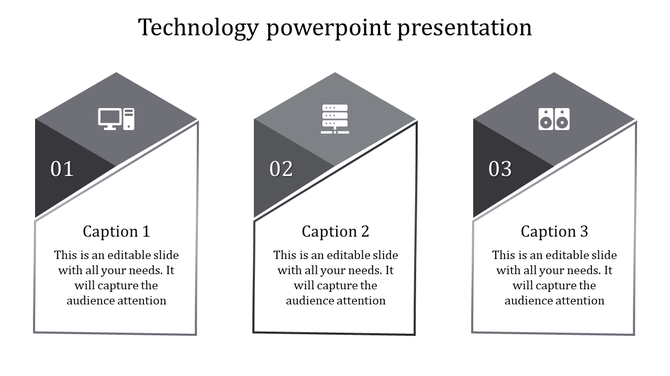 Technology powerpoint presentation

01

Caption 1

This is an editable slide with all your needs. It will capture the audience attention

02

Caption 2

This is an editable slide with all your needs. It will capture the audience attention

03

Caption 3

This is an editable slide with all your needs. It will capture the audience attention